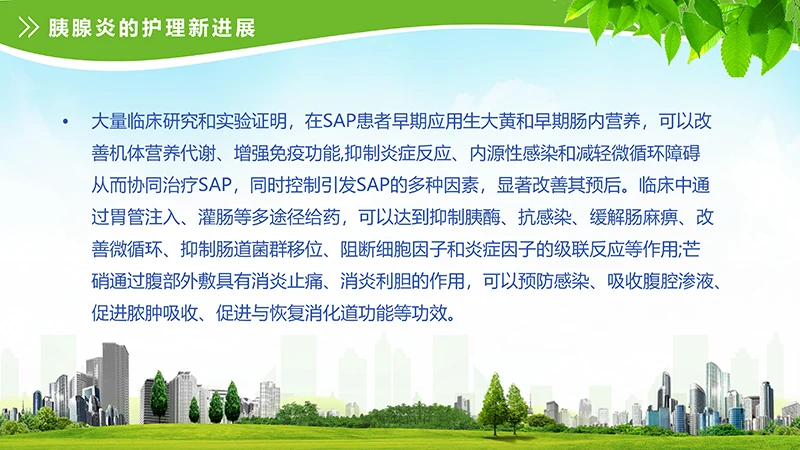 胰腺炎的护理新进展

• 大量临床研究和实验证明，在SAP患者早期应用生大黄和早期肠内营养，可以改善机体营养代谢、增强免疫功能,抑制炎症反应、内源性感染和减轻微循环障碍从而协同治疗SAP，同时控制引发SAP的多种因素，显著改善其预后。临床中通过胃管注入、灌肠等多途径给药，可以达到抑制胰酶、抗感染、缓解肠麻痹、改善微循环、抑制肠道菌群移位、阻断细胞因子和炎症因子的级联反应等作用;芒硝通过腹部外敷具有消炎止痛、消炎利胆的作用，可以预防感染、吸收腹腔渗液、促进脓肿吸收、促进与恢复消化道功能等功效。